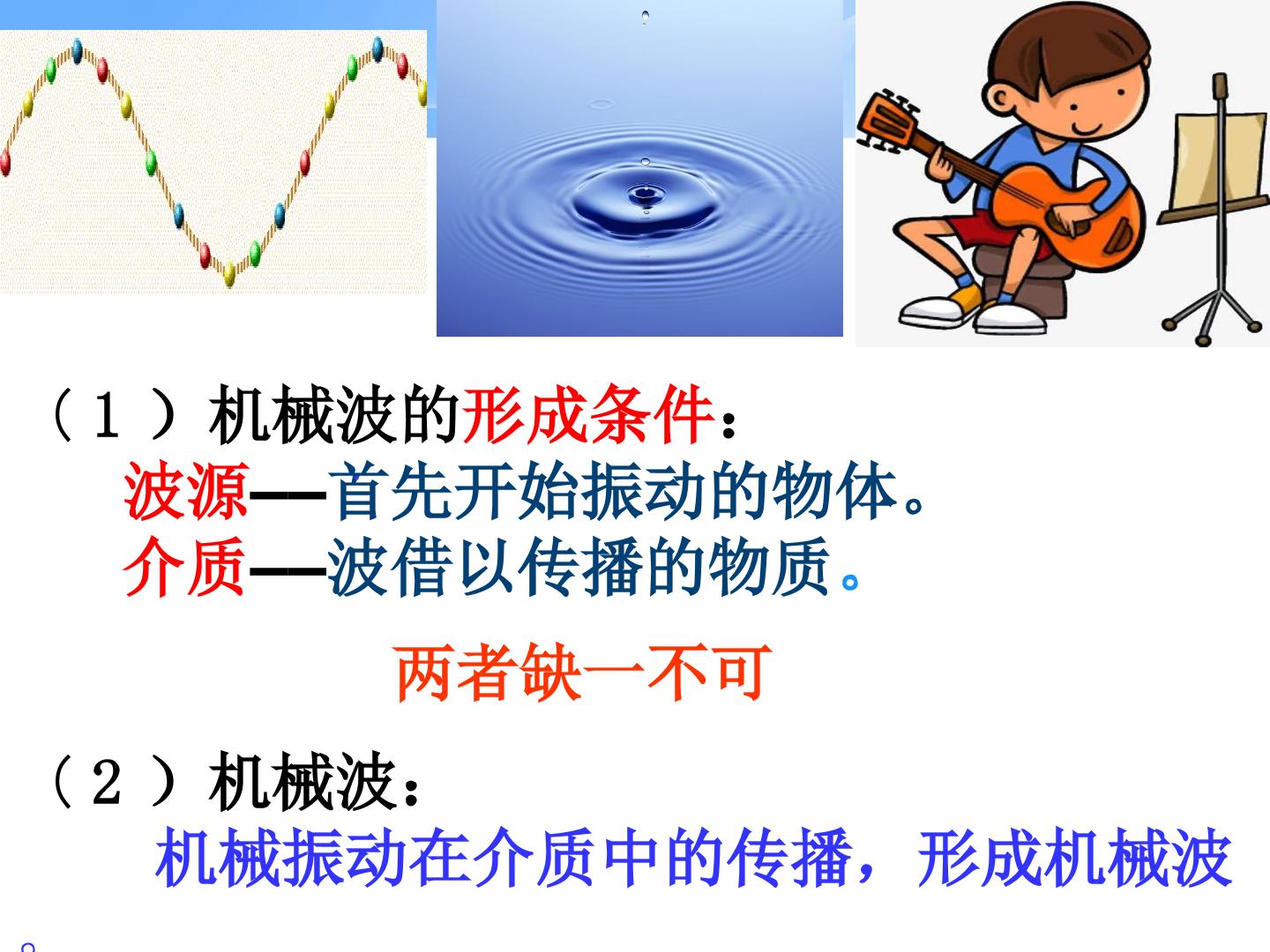 （１）机械波的形成条件：

波源——首先开始振动的物体。

介质——波借以传播的物质。

两者缺一不可

（２）机械波：

机械振动在介质中的传播，形成机械波。